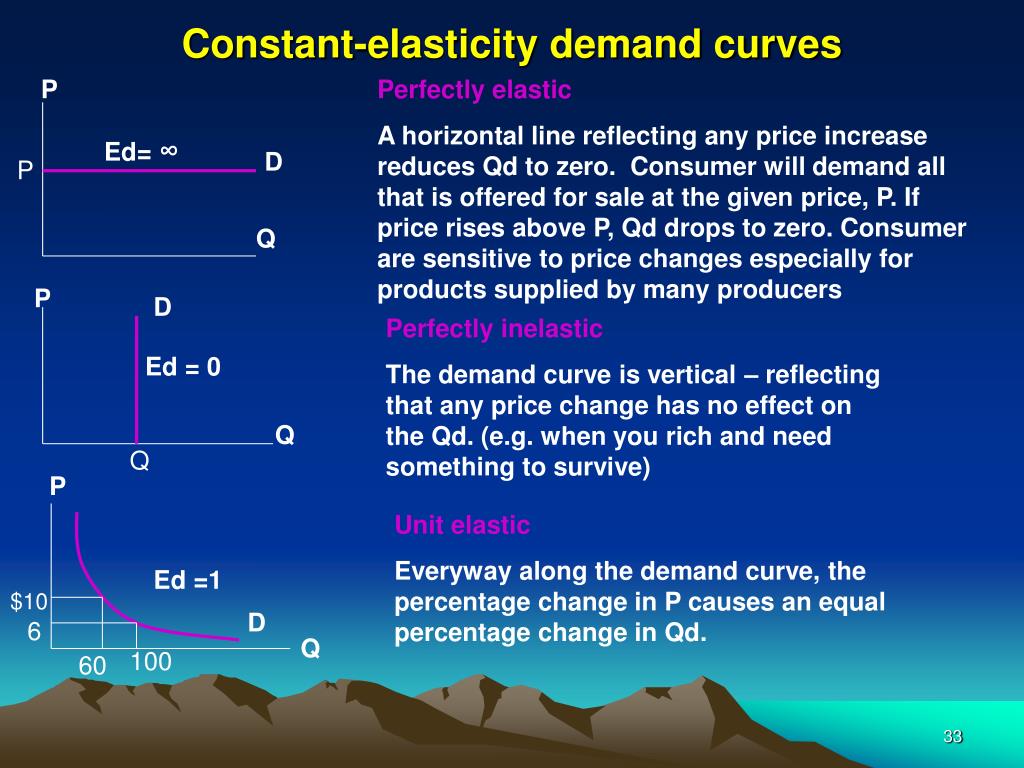 Constant-elasticity demand curves

P
Ed= ∞
P
D
Q

Perfectly elastic

A horizontal line reflecting any price increase reduces Qd to zero. Consumer will demand all that is offered for sale at the given price, P. If price rises above P, Qd drops to zero. Consumer are sensitive to price changes especially for products supplied by many producers

P
D
Ed = 0
Q
Q

Perfectly inelastic

The demand curve is vertical – reflecting that any price change has no effect on the Qd. (e.g. when you rich and need something to survive)

P
Ed =1
$10
6
D
Q
60
100

Unit elastic

Everyway along the demand curve, the percentage change in P causes an equal percentage change in Qd.

33